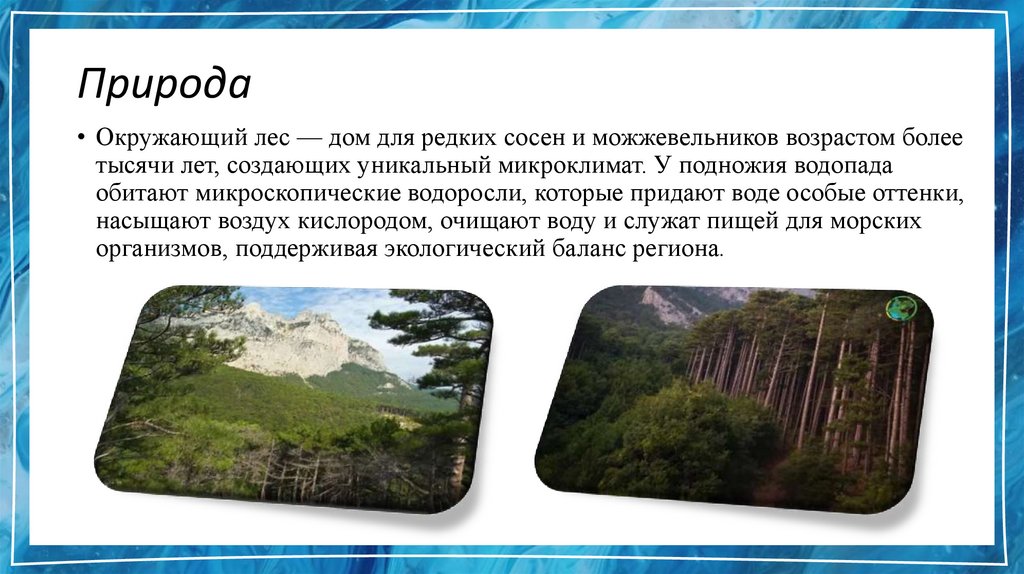 Природа

• Окружающий лес — дом для редких сосен и можжевельников возрастом более тысячи лет, создающих уникальный микроклимат. У подножия водопада обитают микроскопические водоросли, которые придают воде особые оттенки, насыщают воздух кислородом, очищают воду и служат пищей для морских организмов, поддерживая экологический баланс региона.